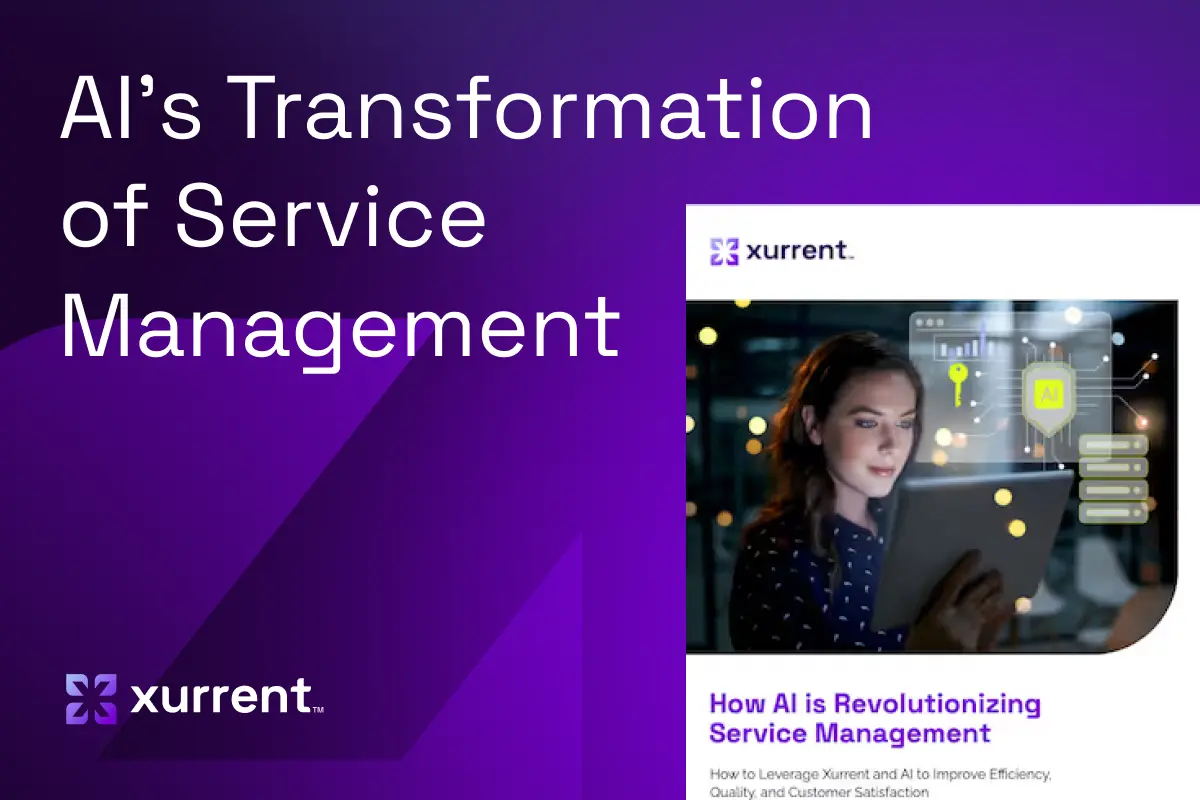 AI's Transformation of Service Management

xurrent™

xurrent.

AI

How AI is Revolutionizing Service Management

How to Leverage Xurrent and AI to Improve Efficiency, Quality, and Customer Satisfaction